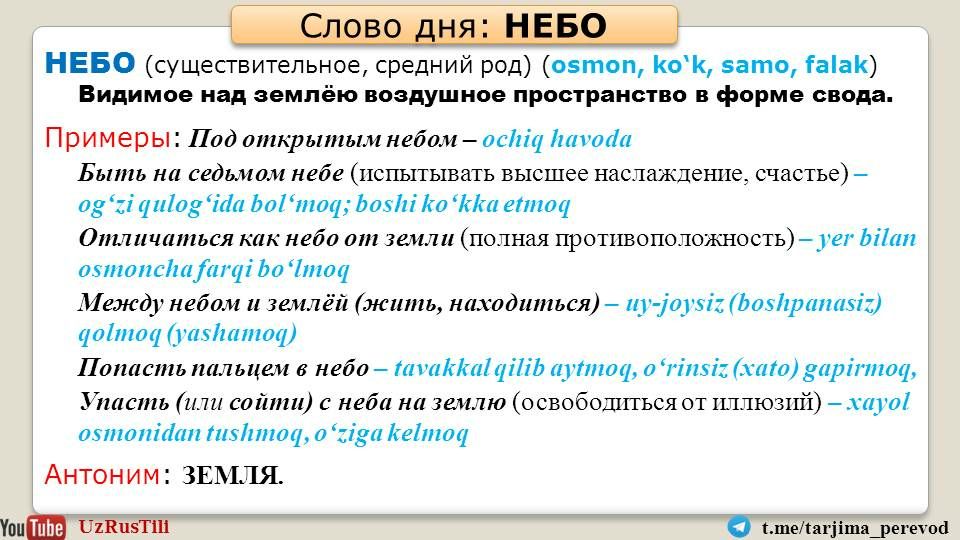 Слово дня: НЕБО

НЕБО (существительное, средний род) (osmon, ko‘k, samo, falak)
Видимое над землёю воздушное пространство в форме свода.

Примеры: Под открытым небом – ochiq havoda
Быть на седьмом небе (испытывать высшее наслаждение, счастье) – og‘zi qulog‘ida bol‘moq; boshi ko‘kka etmoq
Отличаться как небо от земли (полная противоположность) – yer bilan osmoncha farqi bo‘lmoq
Между небом и землёй (жить, находиться) – uy-joysiz (boshpanasiz) qolmoq (yashamoq)
Попасть пальцем в небо – tavakkal qilib aytmoq, o‘rinsiz (xato) gapirmoq,
Упасть (или сойти) с неба на землю (освободиться от иллюзий) – xayol osmonidan tushmoq, o‘ziga kelmoq

Антоним: ЗЕМЛЯ.

YouTube UzRusTili
t.me/tarjima_perevod